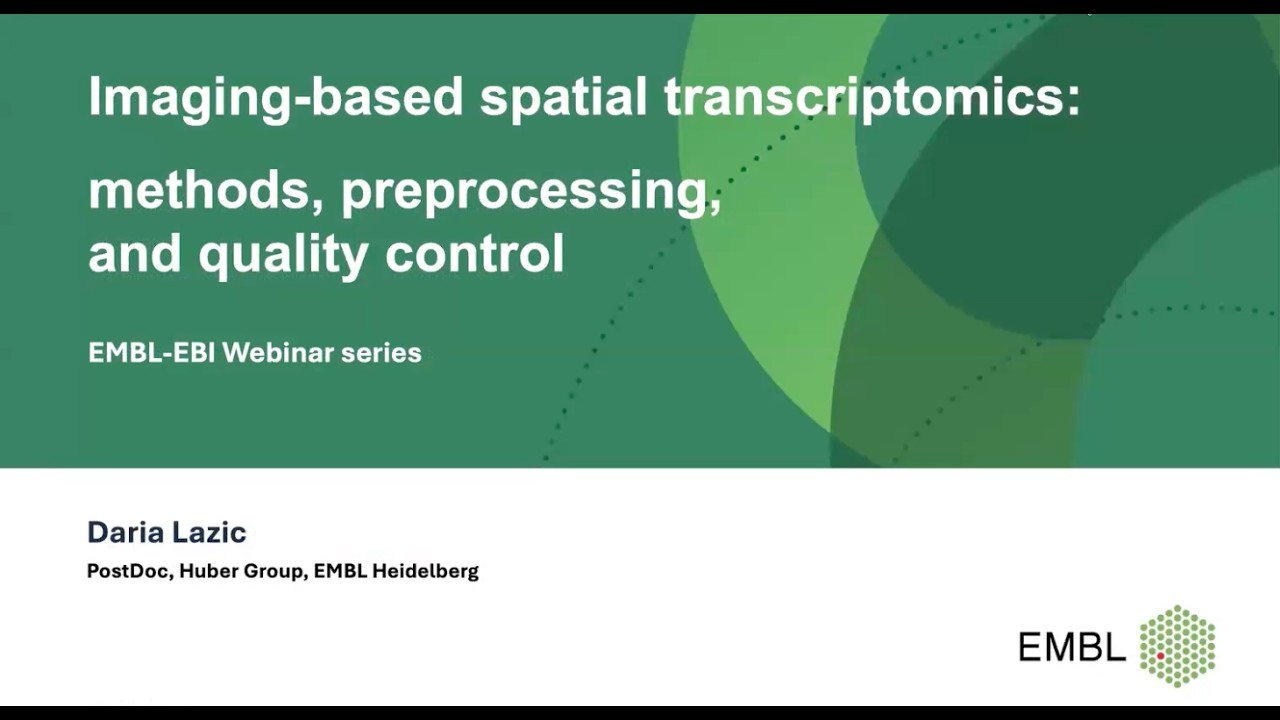 Imaging-based spatial transcriptomics:

methods, preprocessing, and quality control

EMBL-EBI Webinar series

Daria Lazic
PostDoc, Huber Group, EMBL Heidelberg

EMBL